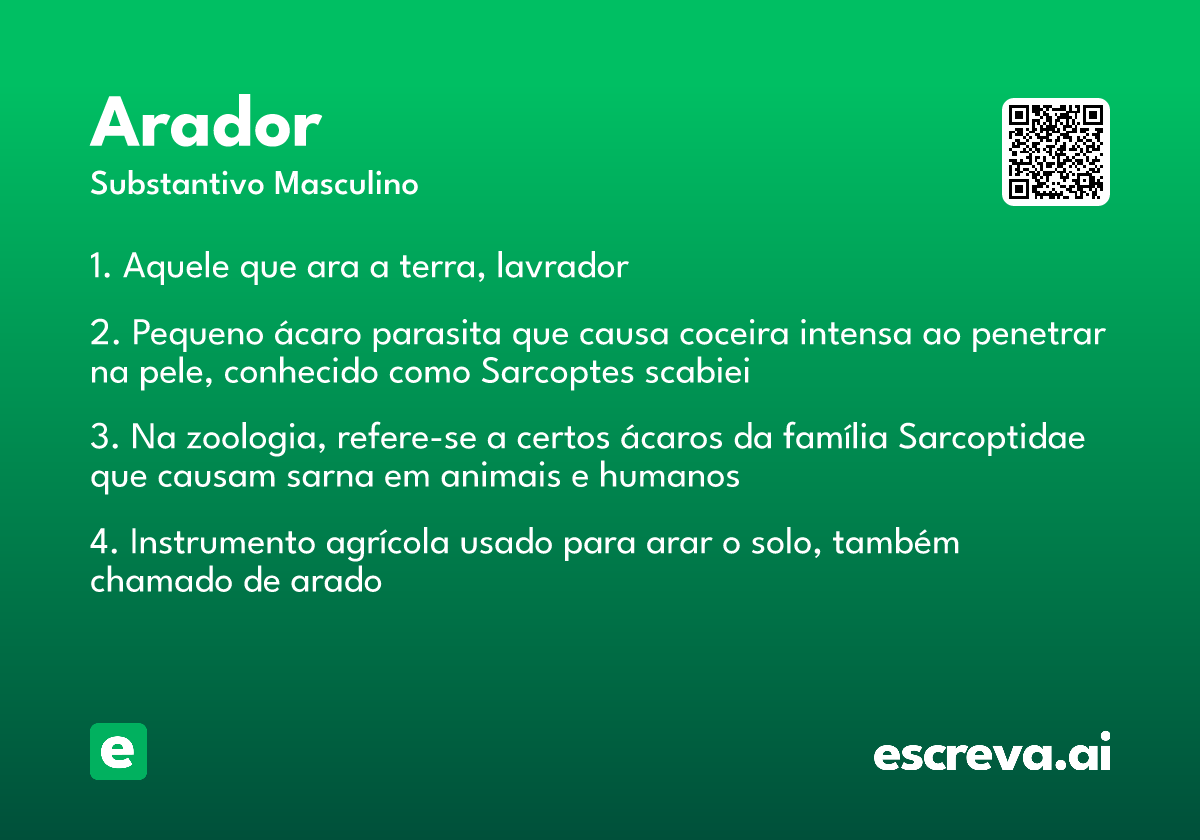 Arador
Substantivo Masculino

1. Aquele que ara a terra, lavrador

2. Pequeno ácaro parasita que causa coceira intensa ao penetrar na pele, conhecido como Sarcoptes scabiei

3. Na zoologia, refere-se a certos ácaros da família Sarcoptidae que causam sarna em animais e humanos

4. Instrumento agrícola usado para arar o solo, também chamado de arado

e

escreva.ai